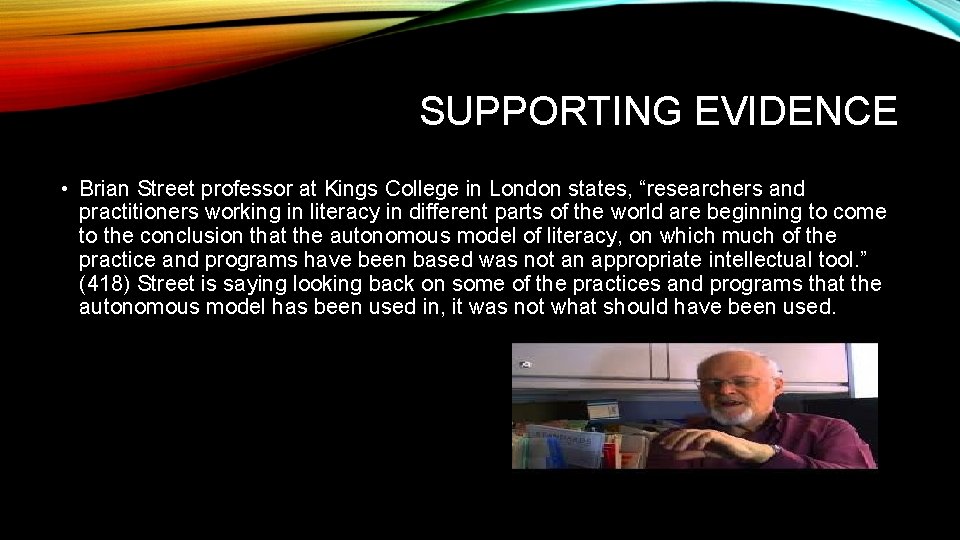 SUPPORTING EVIDENCE

• Brian Street professor at Kings College in London states, “researchers and practitioners working in literacy in different parts of the world are beginning to come to the conclusion that the autonomous model of literacy, on which much of the practice and programs have been based was not an appropriate intellectual tool.” (418) Street is saying looking back on some of the practices and programs that the autonomous model has been used in, it was not what should have been used.